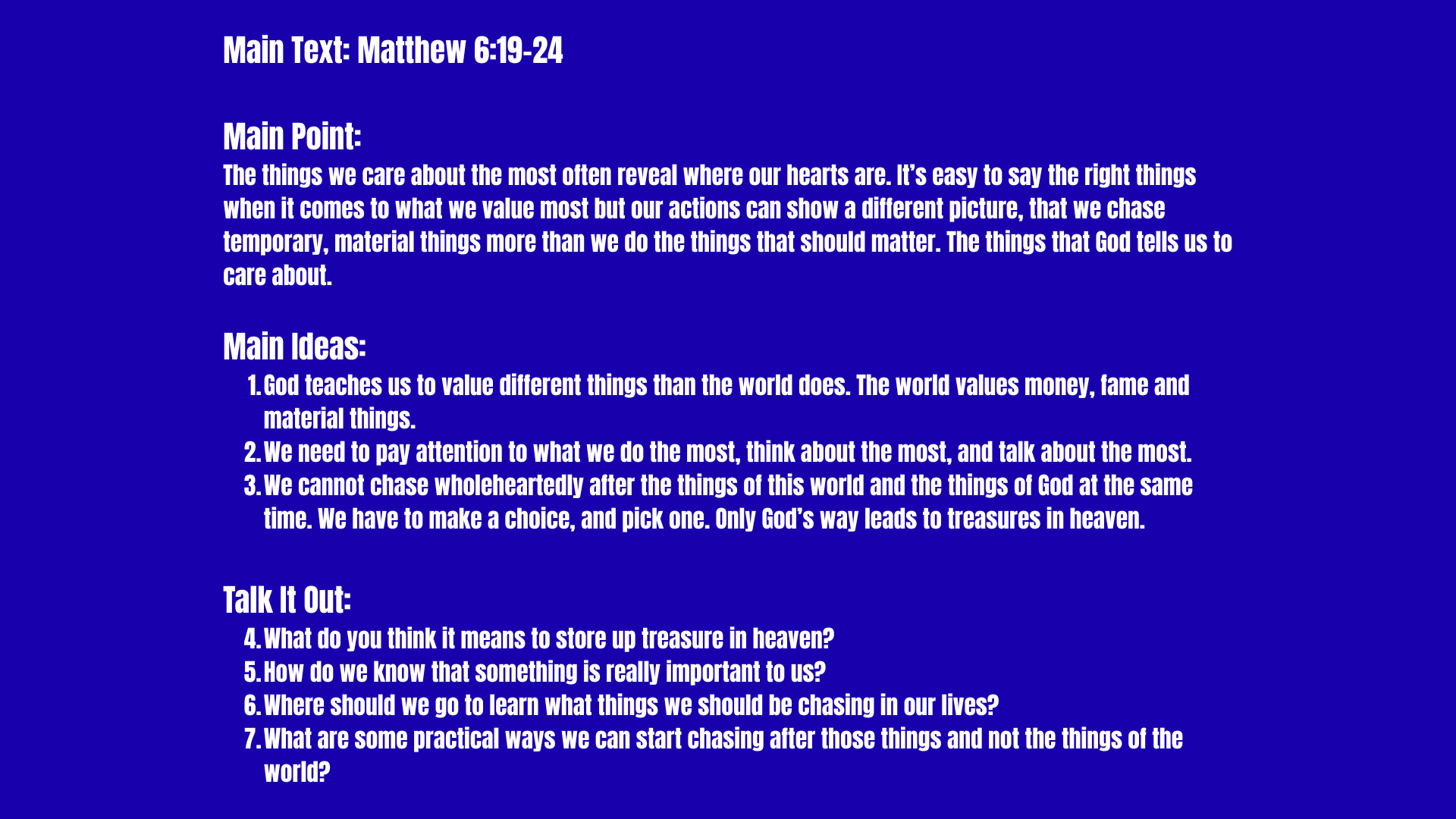 Main Text: Matthew 6:19-24

Main Point:
The things we care about the most often reveal where our hearts are. It's easy to say the right things when it comes to what we value most but our actions can show a different picture, that we chase temporary, material things more than we do the things that should matter. The things that God tells us to care about.

Main Ideas:
1. God teaches us to value different things than the world does. The world values money, fame and material things.
2. We need to pay attention to what we do the most, think about the most, and talk about the most.
3. We cannot chase wholeheartedly after the things of this world and the things of God at the same time. We have to make a choice, and pick one. Only God's way leads to treasures in heaven.

Talk It Out:
4. What do you think it means to store up treasure in heaven?
5. How do we know that something is really important to us?
6. Where should we go to learn what things we should be chasing in our lives?
7. What are some practical ways we can start chasing after those things and not the things of the world?